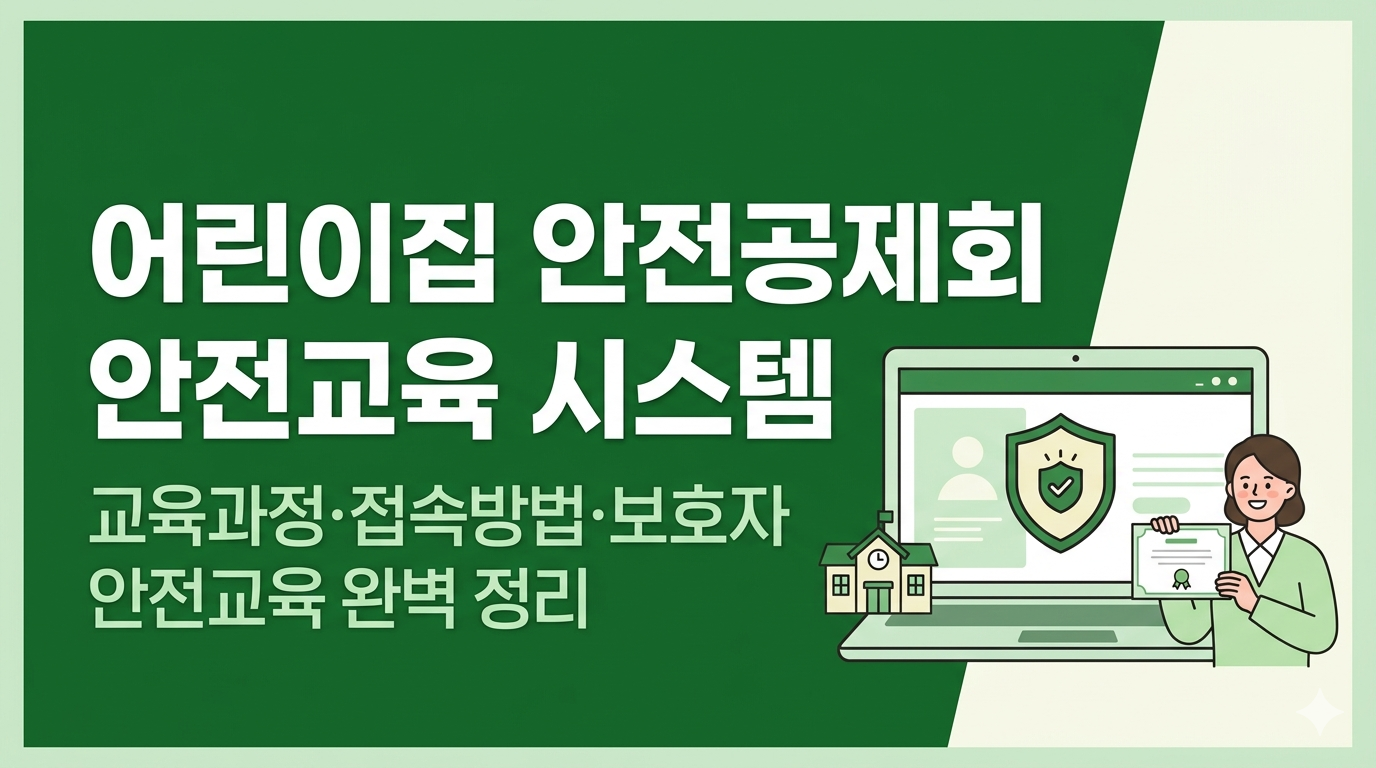 어린이집 안전공제회
안전교육 시스템

교육과정·접속방법·보호자
안전교육 완벽 정리